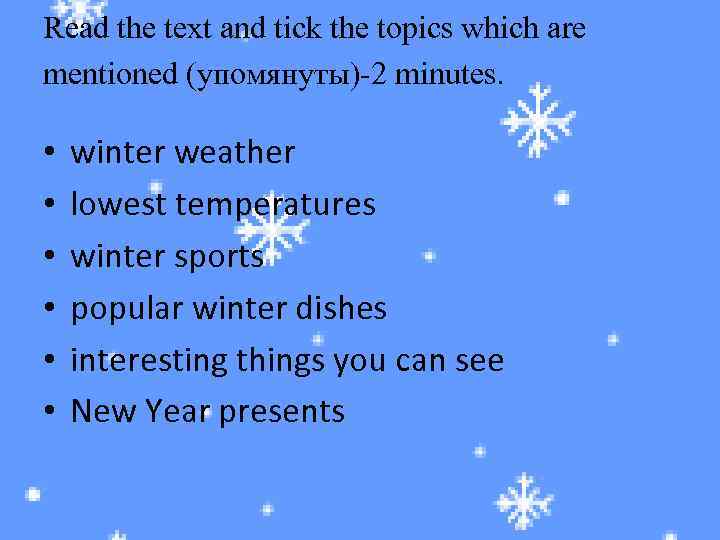 Read the text and tick the topics which are mentioned (упомянуты)-2 minutes.

• winter weather
• lowest temperatures
• winter sports
• popular winter dishes
• interesting things you can see
• New Year presents